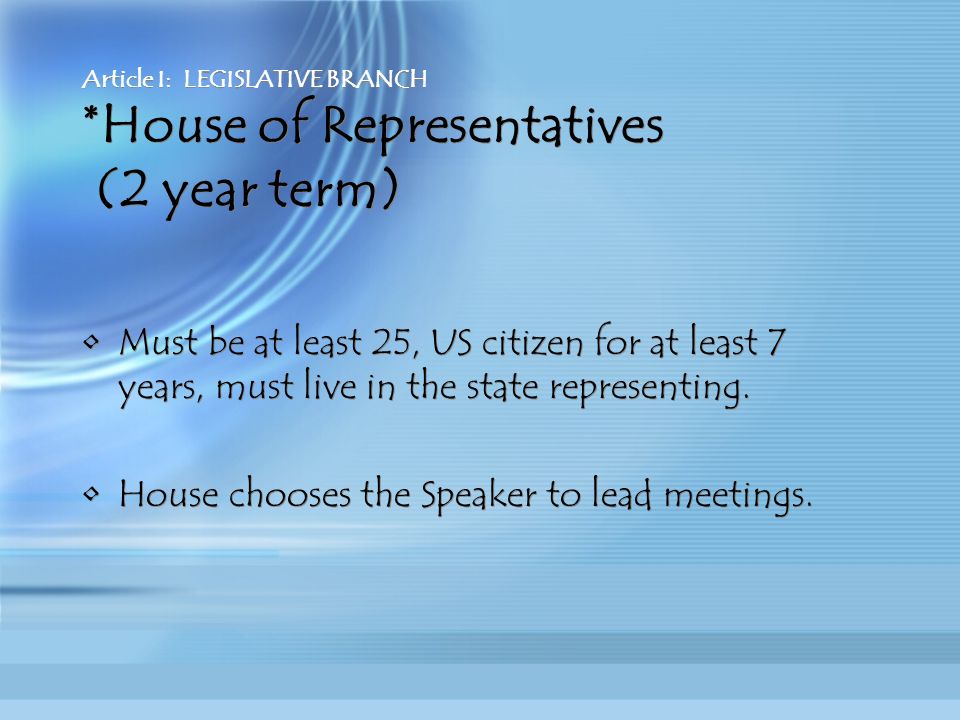 Article I: LEGISLATIVE BRANCH
*House of Representatives
(2 year term)

• Must be at least 25, US citizen for at least 7 years, must live in the state representing.

• House chooses the Speaker to lead meetings.